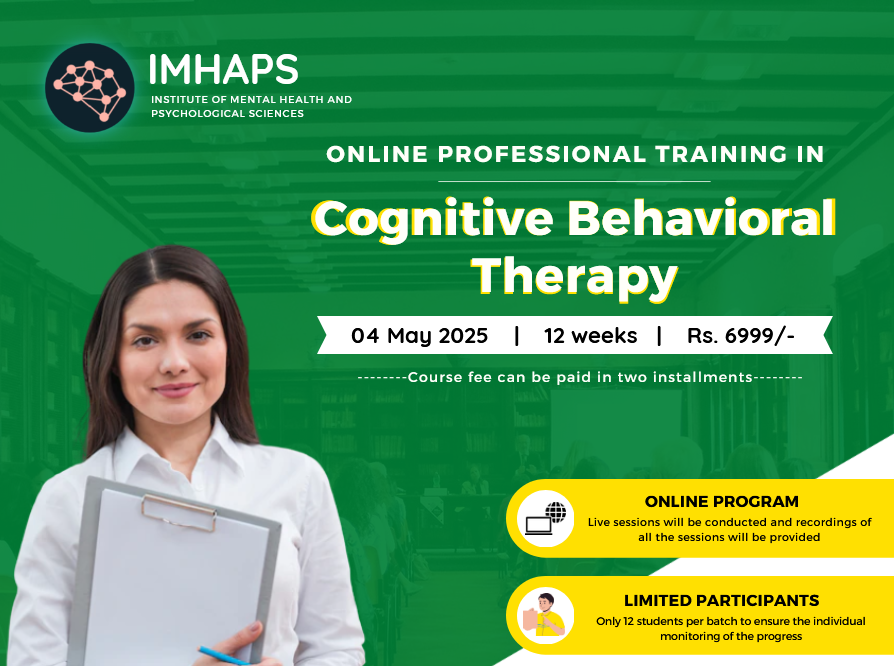 IMHAPS
INSTITUTE OF MENTAL HEALTH AND PSYCHOLOGICAL SCIENCES

ONLINE PROFESSIONAL TRAINING IN

Cognitive Behavioral Therapy

04 May 2025 | 12 weeks | Rs. 6999/-

--------Course fee can be paid in two installments--------

ONLINE PROGRAM
Live sessions will be conducted and recordings of all the sessions will be provided

LIMITED PARTICIPANTS
Only 12 students per batch to ensure the individual monitoring of the progress